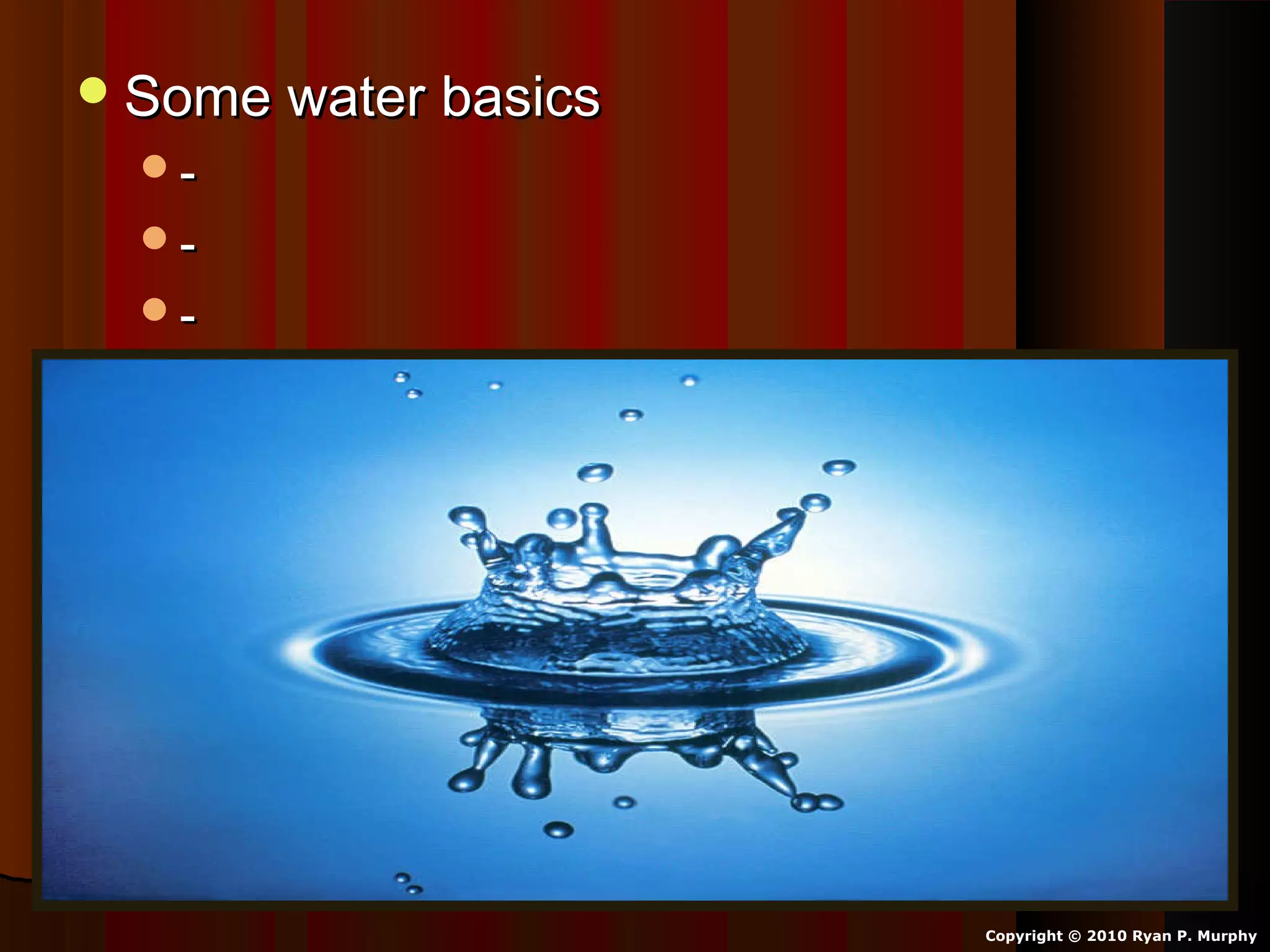 Some water basics

-

-

-

Copyright © 2010 Ryan P. Murphy